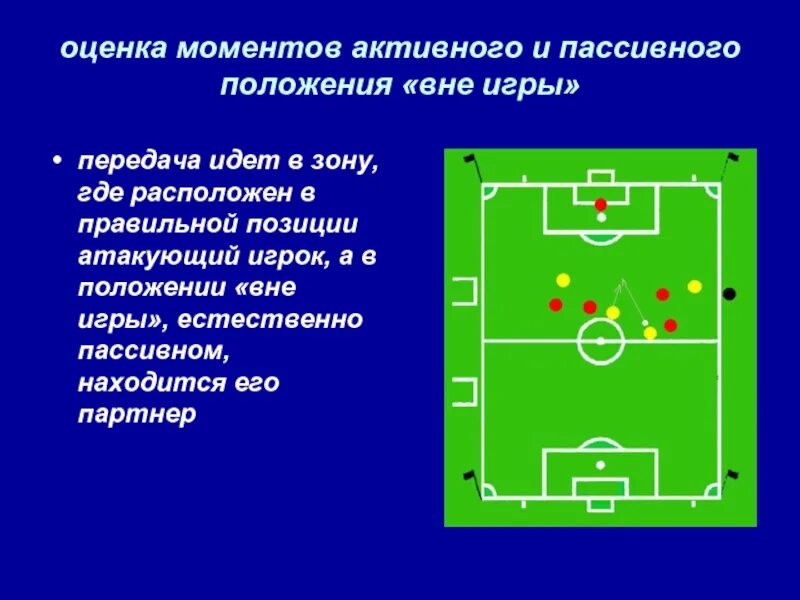 оценка моментов активного и пассивного положения «вне игры»

• передача идет в зону, где расположен в правильной позиции атакующий игрок, а в положении «вне игры», естественно пассивном, находится его партнер